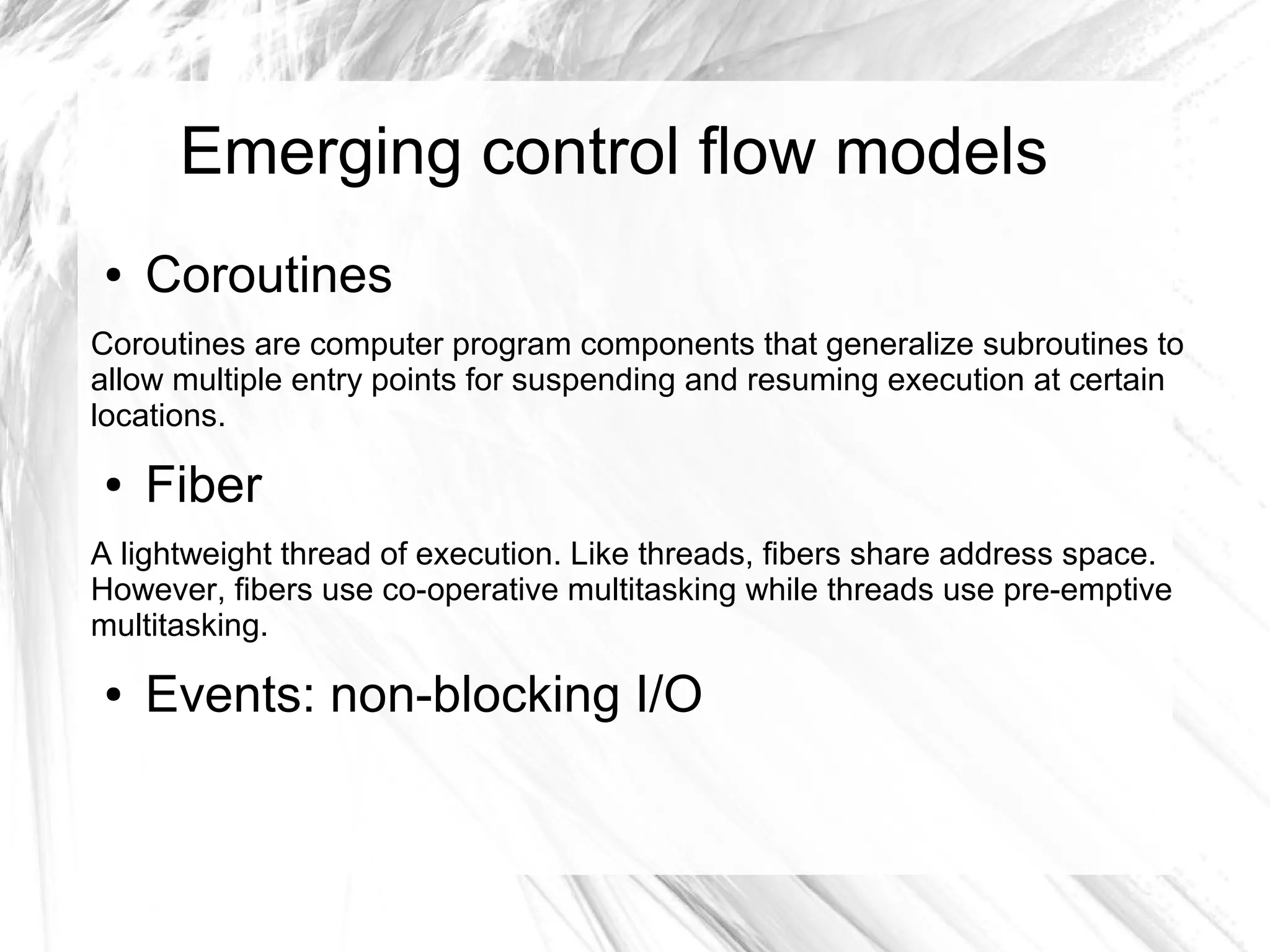 Emerging control flow models

• Coroutines

Coroutines are computer program components that generalize subroutines to allow multiple entry points for suspending and resuming execution at certain locations.

• Fiber

A lightweight thread of execution. Like threads, fibers share address space. However, fibers use co-operative multitasking while threads use pre-emptive multitasking.

• Events: non-blocking I/O